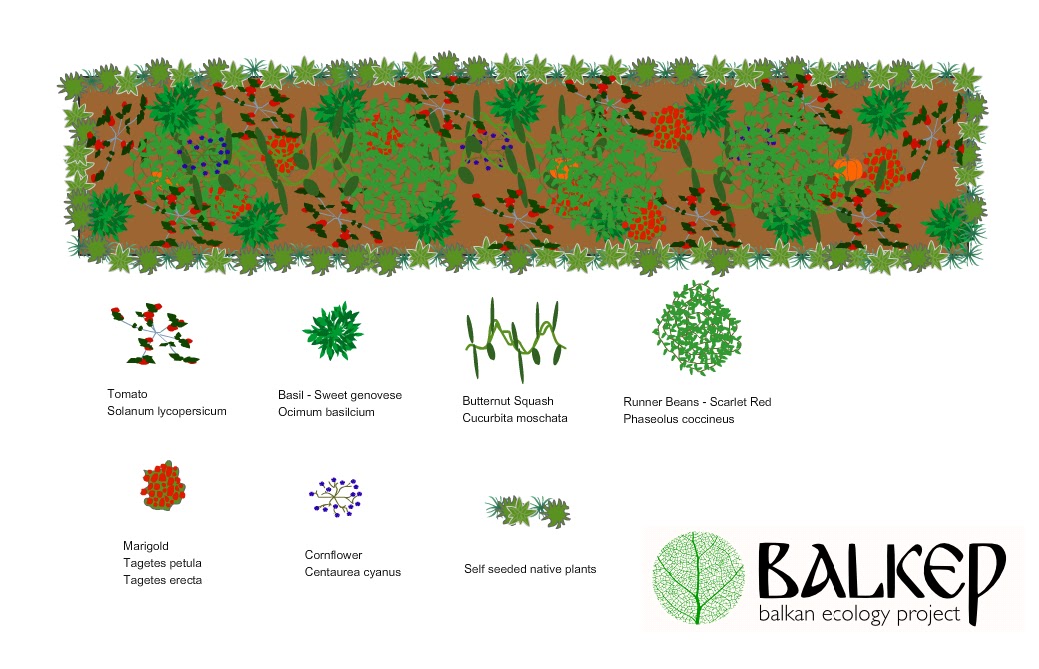 Tomato
Solanum lycopersicum

Basil - Sweet genovese
Ocimum basilcium

Butternut Squash
Cucurbita moschata

Runner Beans - Scarlet Red
Phaseolus coccineus

Marigold
Tagetes petula
Tagetes erecta

Cornflower
Centaurea cyanus

Self seeded native plants

BALKEP
balkan ecology project